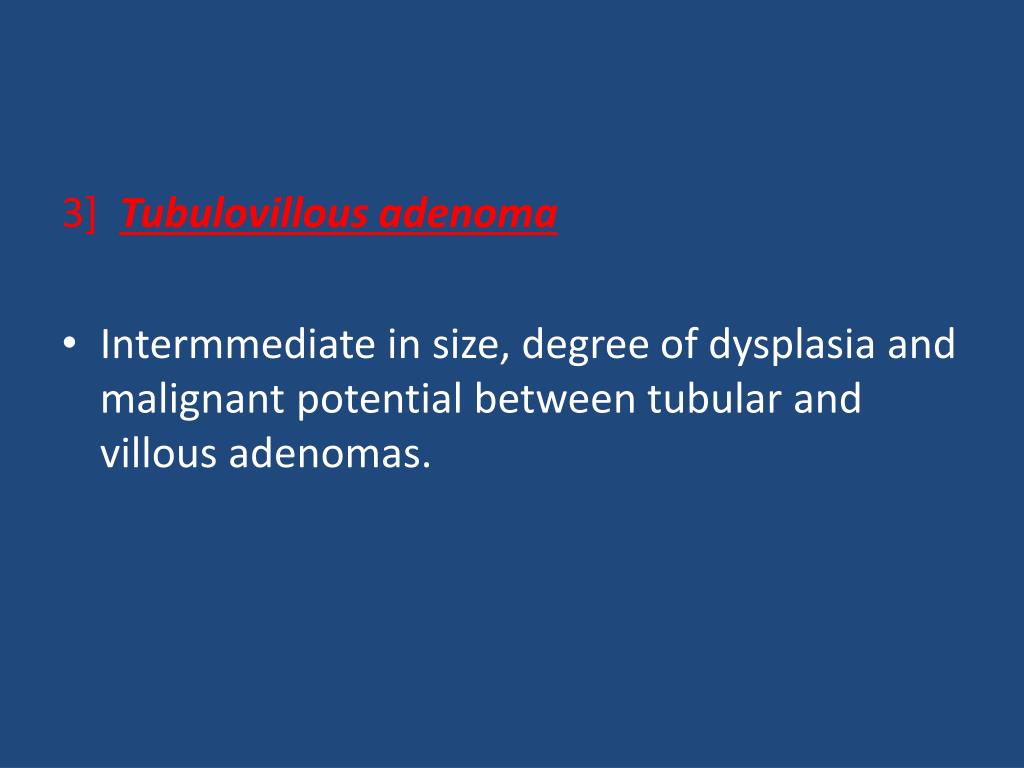 3]  Tubulovillous adenoma

• Intermmediate in size, degree of dysplasia and malignant potential between tubular and villous adenomas.